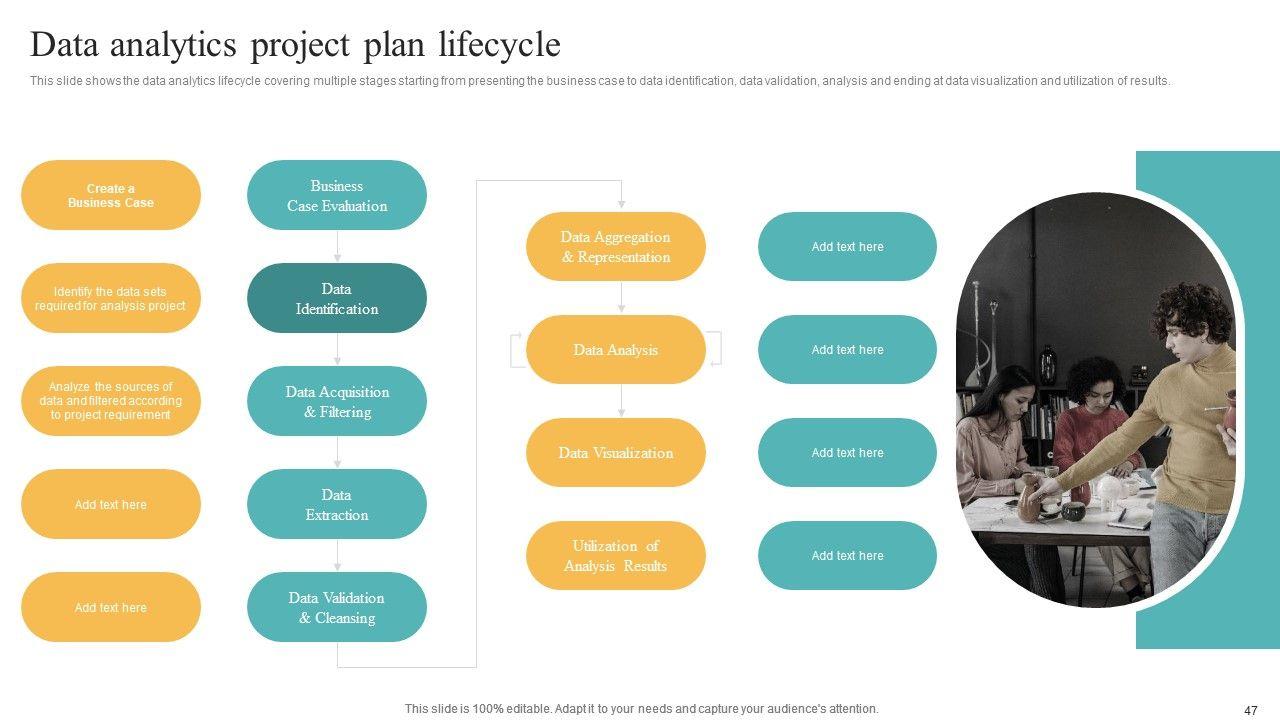 Data analytics project plan lifecycle

This slide shows the data analytics lifecycle covering multiple stages starting from presenting the business case to data identification, data validation, analysis and ending at data visualization and utilization of results.

Create a Business Case

Identify the data sets required for analysis project

Analyze the sources of data and filtered according to project requirement

Add text here

Add text here

Business Case Evaluation

Data Identification

Data Acquisition & Filtering

Data Extraction

Data Validation & Cleansing

Data Aggregation & Representation

Data Analysis

Data Visualization

Utilization of Analysis Results

Add text here

Add text here

Add text here

Add text here

This slide is 100% editable. Adapt it to your needs and capture your audience's attention.

47